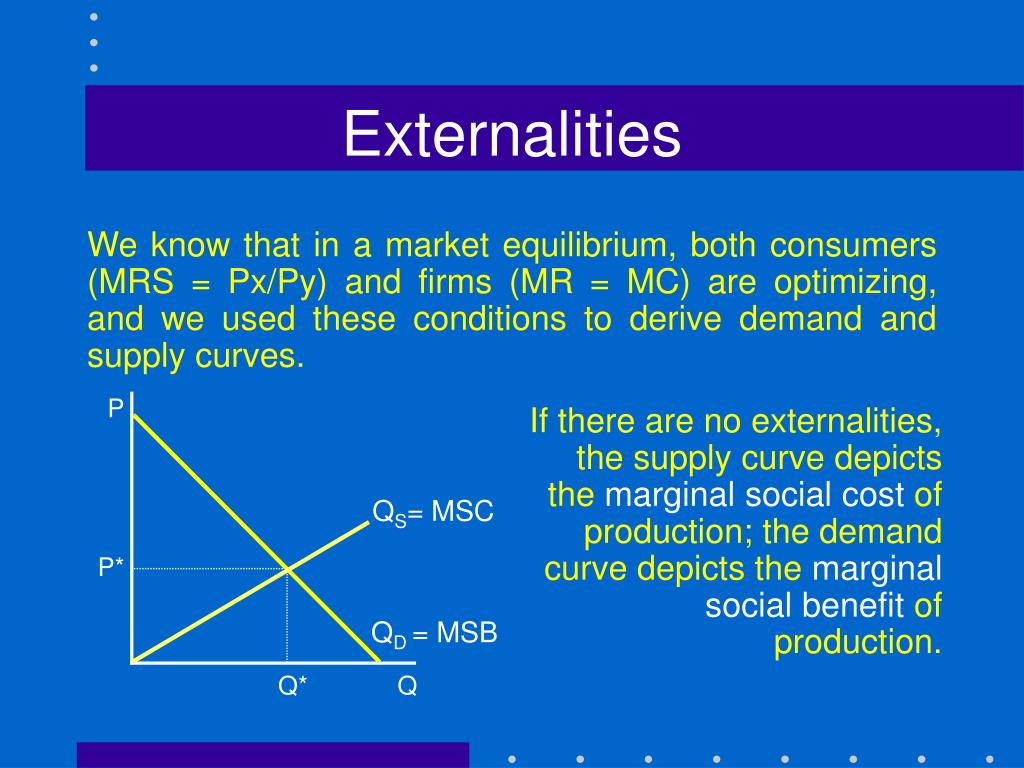 Externalities

We know that in a market equilibrium, both consumers (MRS = Px/Py) and firms (MR = MC) are optimizing, and we used these conditions to derive demand and supply curves.

P

$Q_S$= MSC

P*

$Q_D$ = MSB

Q*

Q

If there are no externalities, the supply curve depicts the marginal social cost of production; the demand curve depicts the marginal social benefit of production.